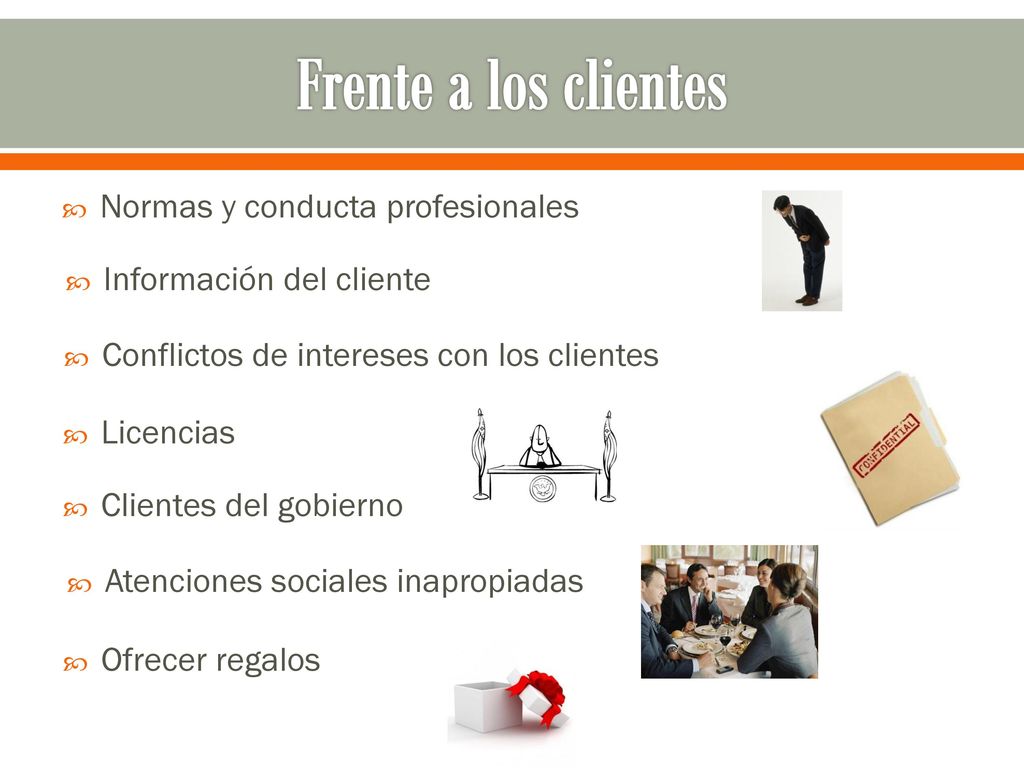 Frente a los clientes

Normas y conducta profesionales

Información del cliente

Conflictos de intereses con los clientes

Licencias

Clientes del gobierno

Atenciones sociales inapropiadas

Ofrecer regalos

CONFIDENTIAL